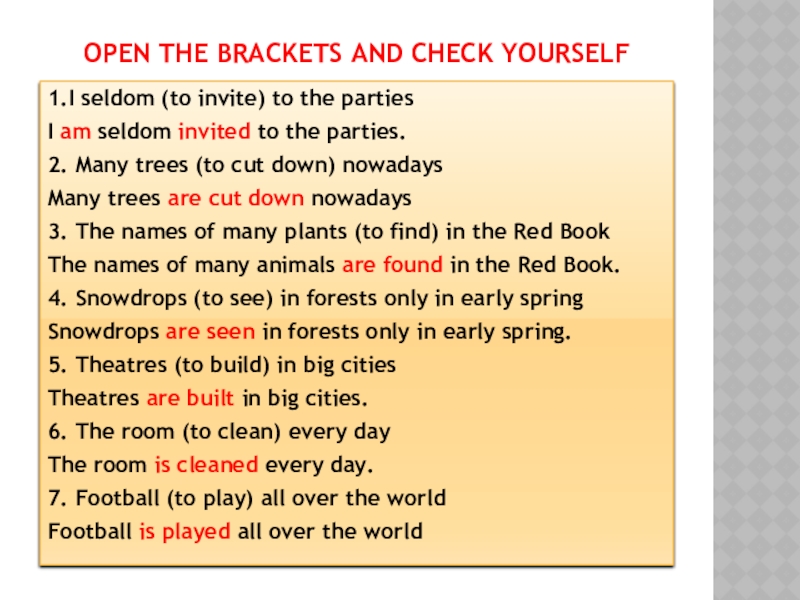 OPEN THE BRACKETS AND CHECK YOURSELF

1.I seldom (to invite) to the parties
I am seldom invited to the parties.
2. Many trees (to cut down) nowadays
Many trees are cut down nowadays
3. The names of many plants (to find) in the Red Book
The names of many animals are found in the Red Book.
4. Snowdrops (to see) in forests only in early spring
Snowdrops are seen in forests only in early spring.
5. Theatres (to build) in big cities
Theatres are built in big cities.
6. The room (to clean) every day
The room is cleaned every day.
7. Football (to play) all over the world
Football is played all over the world